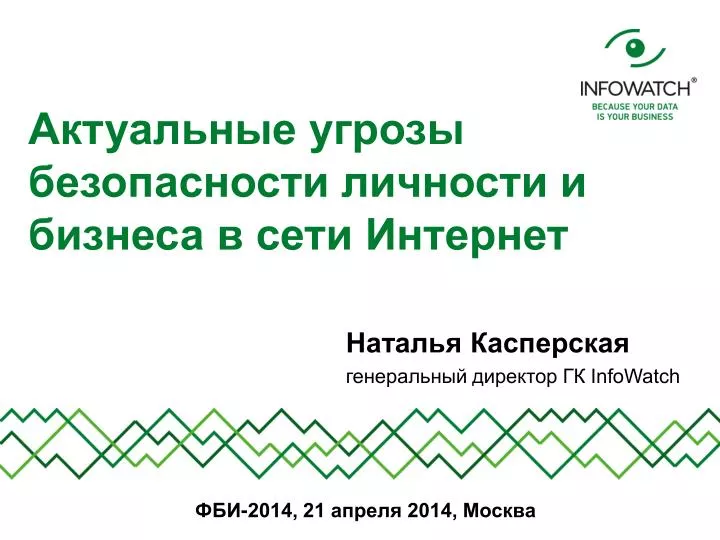 INFOWATCH®
BECAUSE YOUR DATA IS YOUR BUSINESS

Актуальные угрозы безопасности личности и бизнеса в сети Интернет

Наталья Касперская
генеральный директор ГК InfoWatch

ФБИ-2014, 21 апреля 2014, Москва